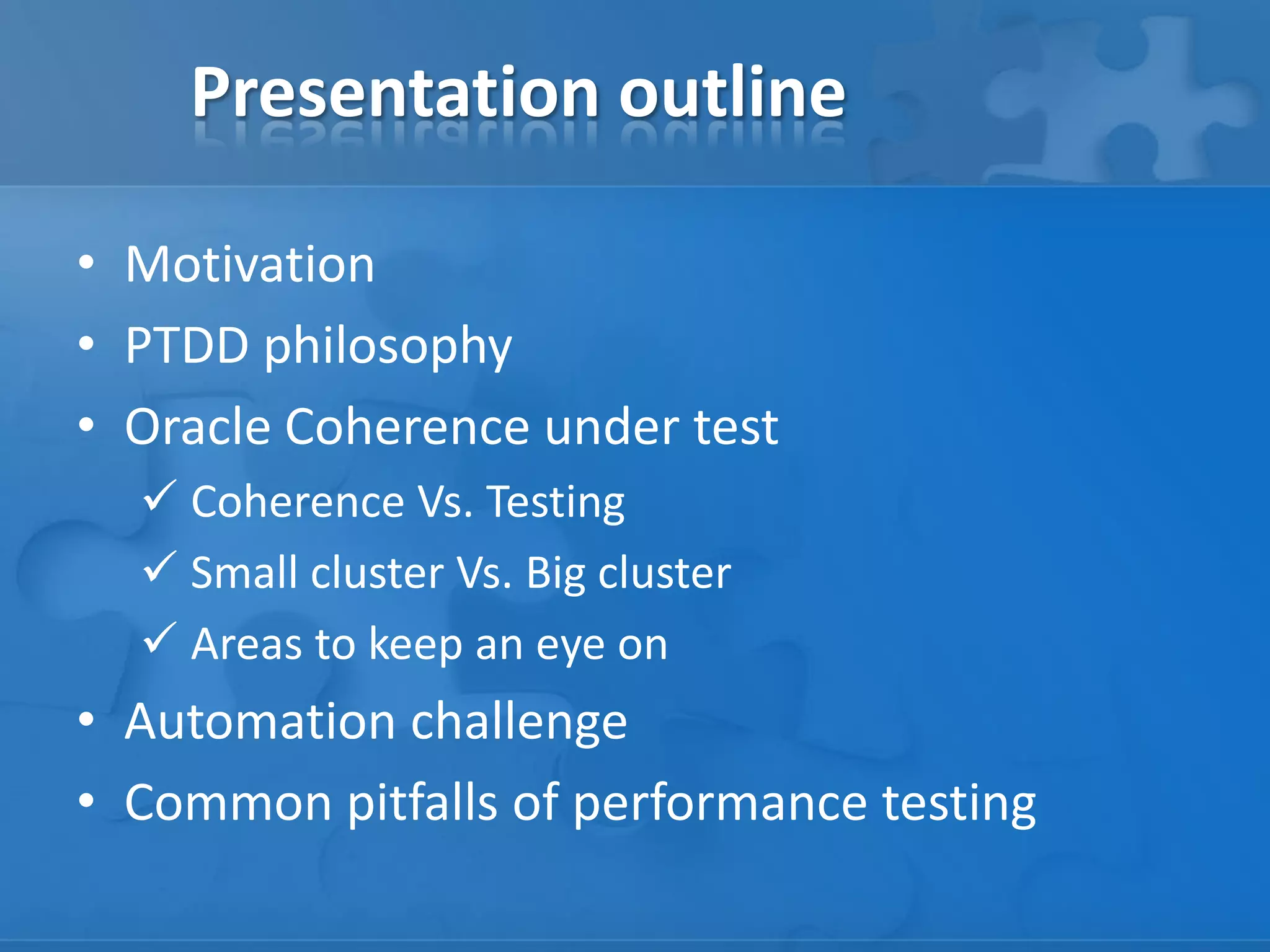 Presentation outline

• Motivation
• PTDD philosophy
• Oracle Coherence under test
  ✓ Coherence Vs. Testing
  ✓ Small cluster Vs. Big cluster
  ✓ Areas to keep an eye on
• Automation challenge
• Common pitfalls of performance testing